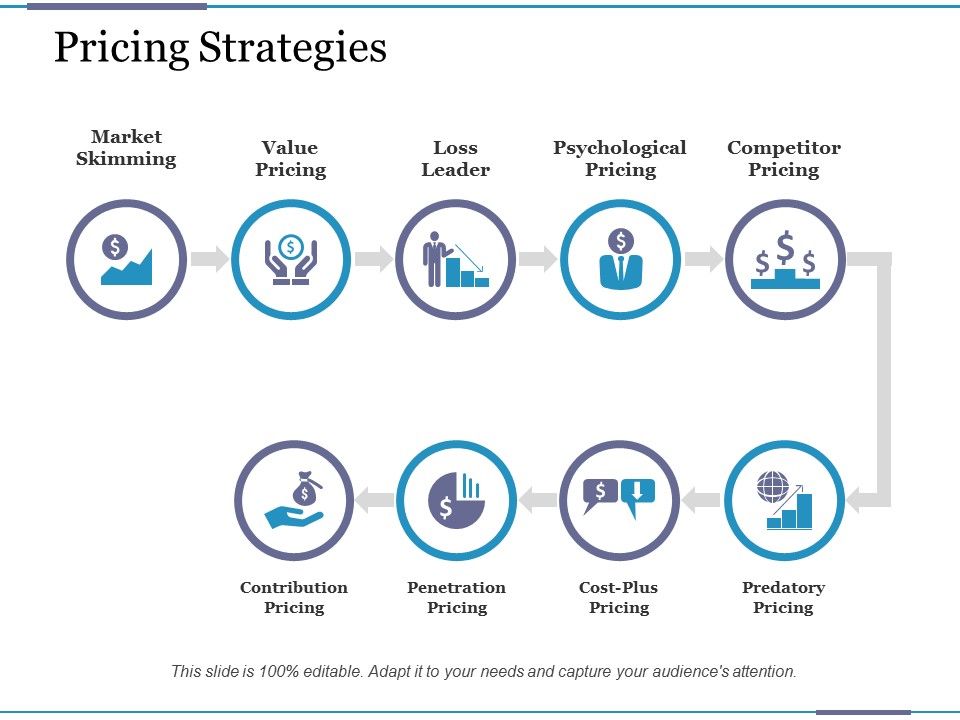 Pricing Strategies

Market Skimming

Value Pricing

Loss Leader

Psychological Pricing

Competitor Pricing

Predatory Pricing

Cost-Plus Pricing

Penetration Pricing

Contribution Pricing

This slide is 100% editable. Adapt it to your needs and capture your audience's attention.